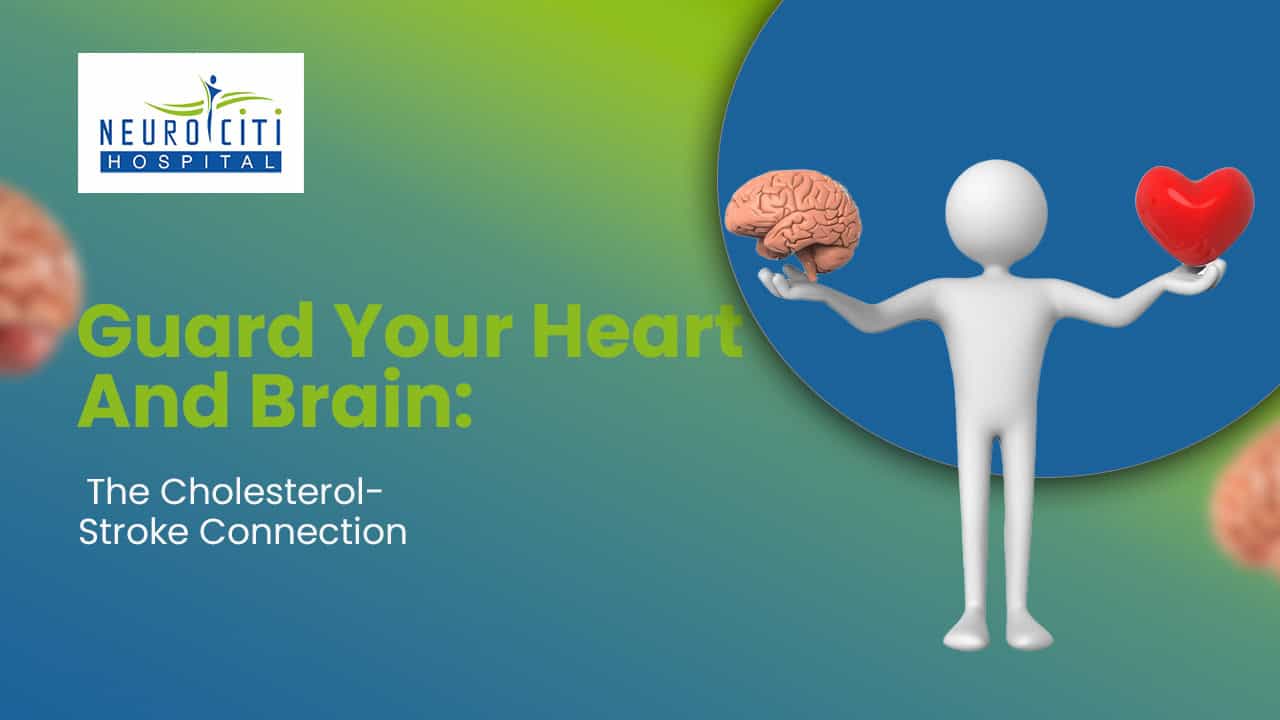 NEURO CITI
HOSPITAL

Guard Your Heart And Brain:

The Cholesterol-Stroke Connection